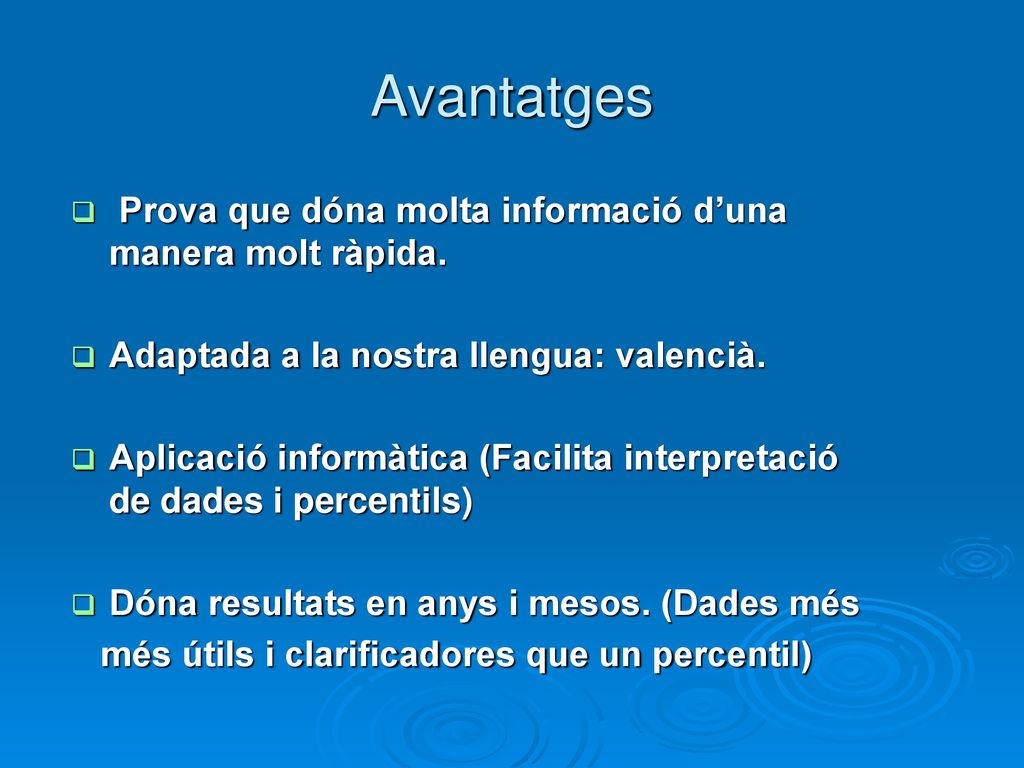 Avantatges

Prova que dóna molta informació d’una manera molt ràpida.

Adaptada a la nostra llengua: valencià.

Aplicació informàtica (Facilita interpretació de dades i percentils)

Dóna resultats en anys i mesos. (Dades més més útils i clarificadores que un percentil)